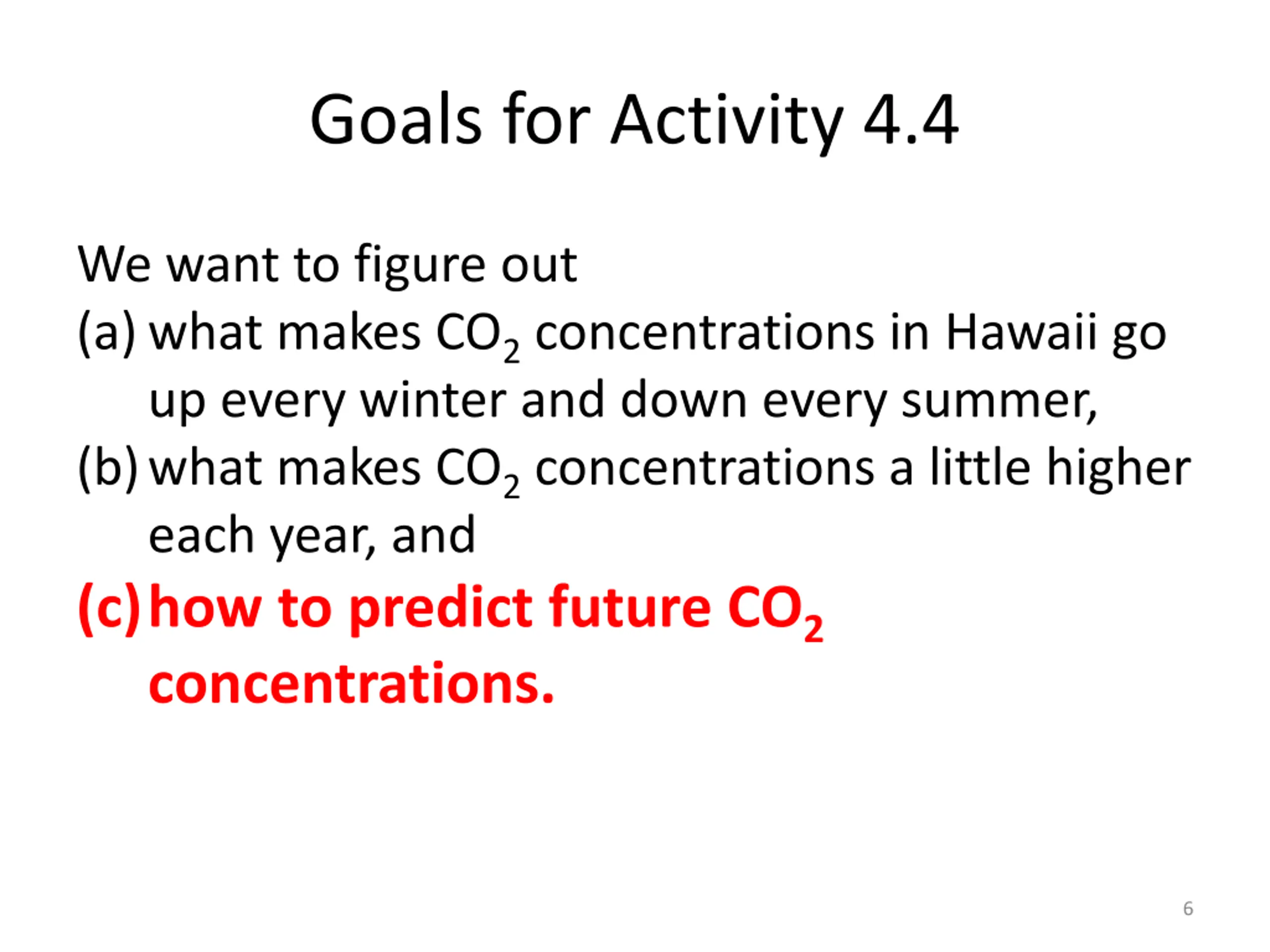 Goals for Activity 4.4

We want to figure out
(a) what makes $CO_2$ concentrations in Hawaii go up every winter and down every summer,
(b) what makes $CO_2$ concentrations a little higher each year, and
(c) how to predict future $CO_2$ concentrations.

6